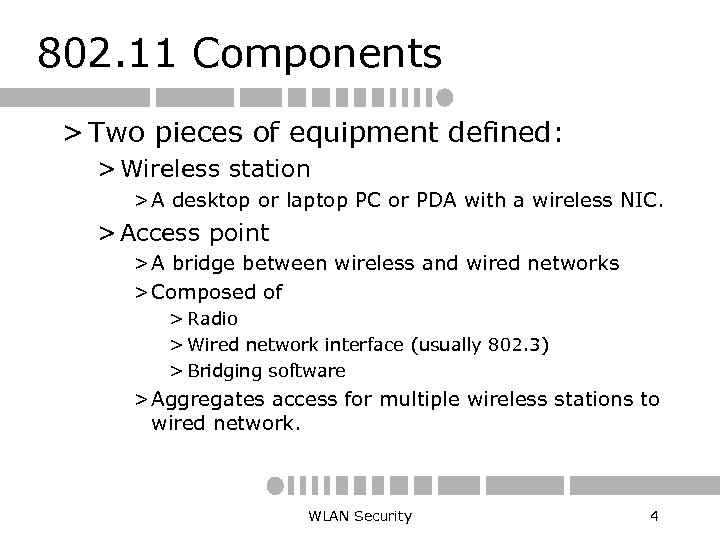 802.11 Components

> Two pieces of equipment defined:

> Wireless station

> A desktop or laptop PC or PDA with a wireless NIC.

> Access point

> A bridge between wireless and wired networks

> Composed of

> Radio

> Wired network interface (usually 802.3)

> Bridging software

> Aggregates access for multiple wireless stations to wired network.

WLAN Security

4